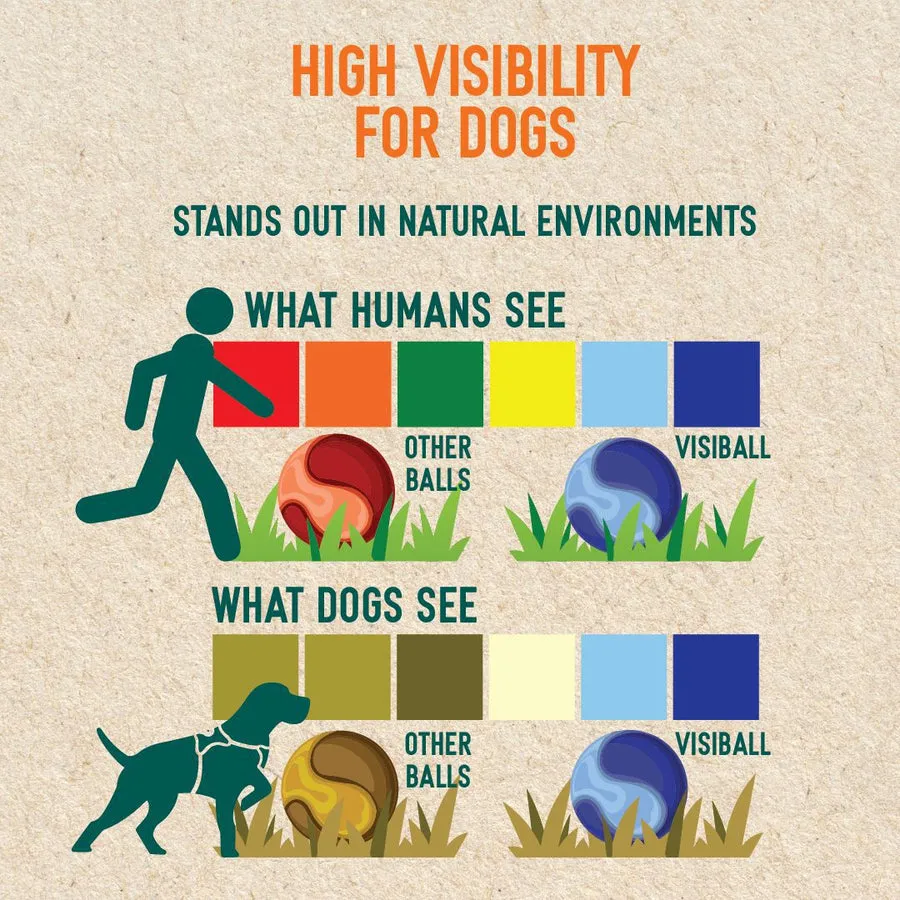 HIGH VISIBILITY FOR DOGS

STANDS OUT IN NATURAL ENVIRONMENTS

WHAT HUMANS SEE

OTHER BALLS

VISIBALL

WHAT DOGS SEE

OTHER BALLS

VISIBALL